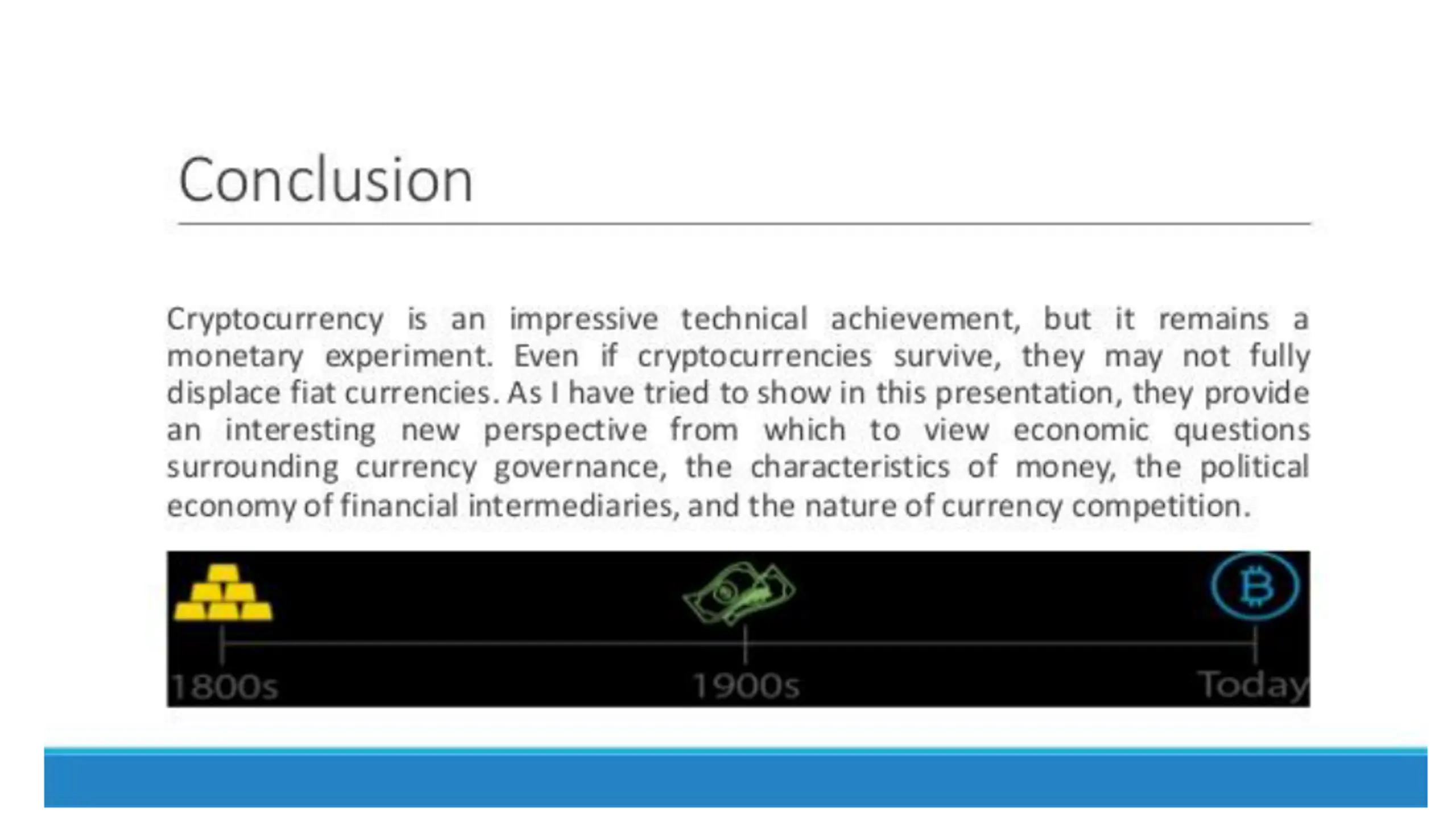 Conclusion

Cryptocurrency is an impressive technical achievement, but it remains a monetary experiment. Even if cryptocurrencies survive, they may not fully displace fiat currencies. As I have tried to show in this presentation, they provide an interesting new perspective from which to view economic questions surrounding currency governance, the characteristics of money, the political economy of financial intermediaries, and the nature of currency competition.

1800s

1900s

Today